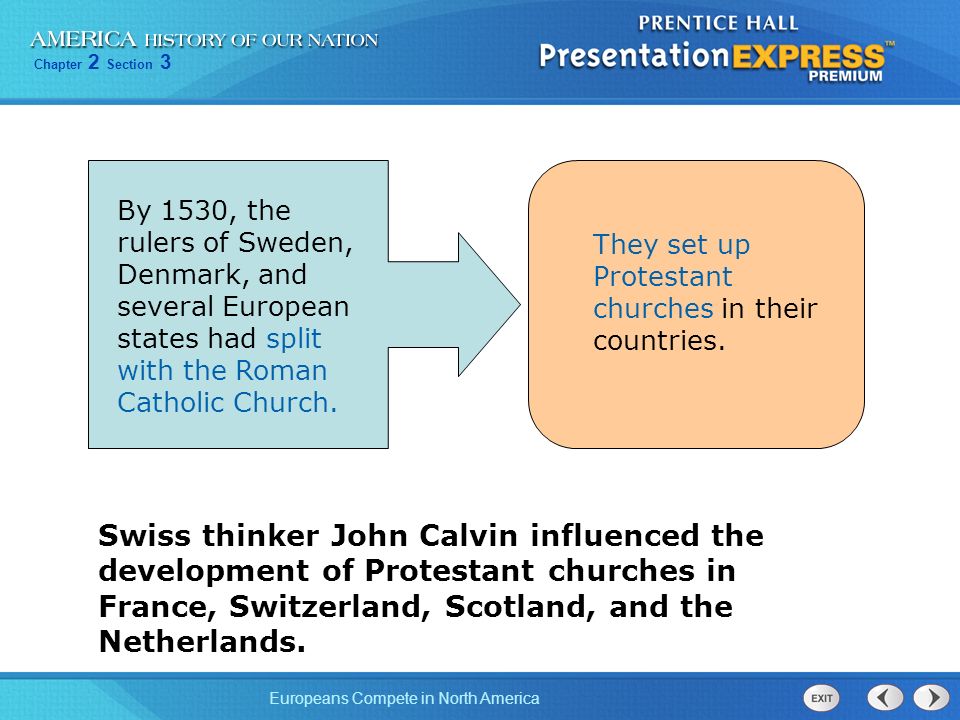 AMERICA HISTORY OF OUR NATION
Chapter 2 Section 3

PRENTICE HALL
PresentationEXPRESS™
PREMIUM

By 1530, the rulers of Sweden, Denmark, and several European states had split with the Roman Catholic Church.

They set up Protestant churches in their countries.

Swiss thinker John Calvin influenced the development of Protestant churches in France, Switzerland, Scotland, and the Netherlands.

Europeans Compete in North America

EXIT